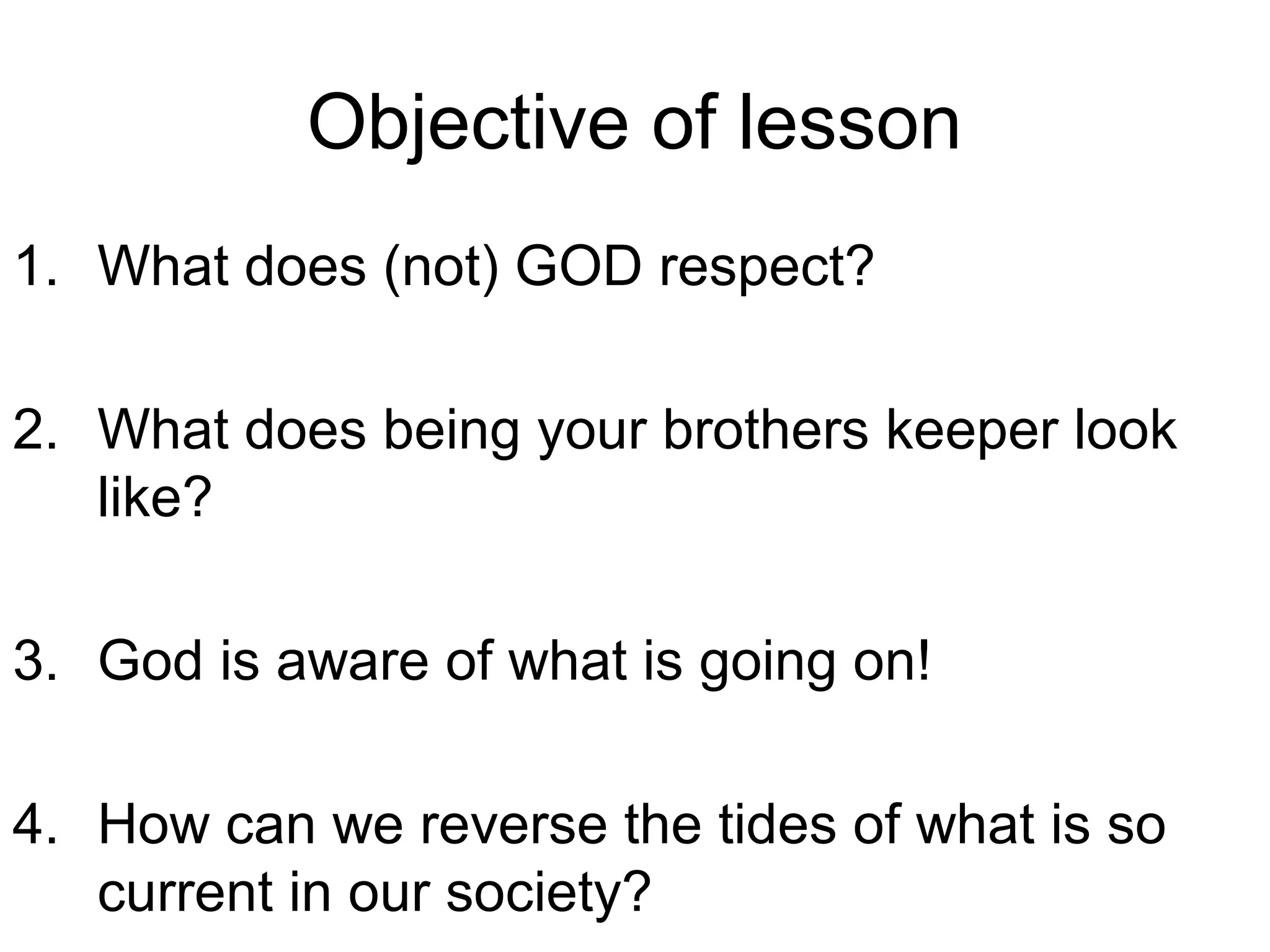 Objective of lesson

1. What does (not) GOD respect?

2. What does being your brothers keeper look like?

3. God is aware of what is going on!

4. How can we reverse the tides of what is so current in our society?